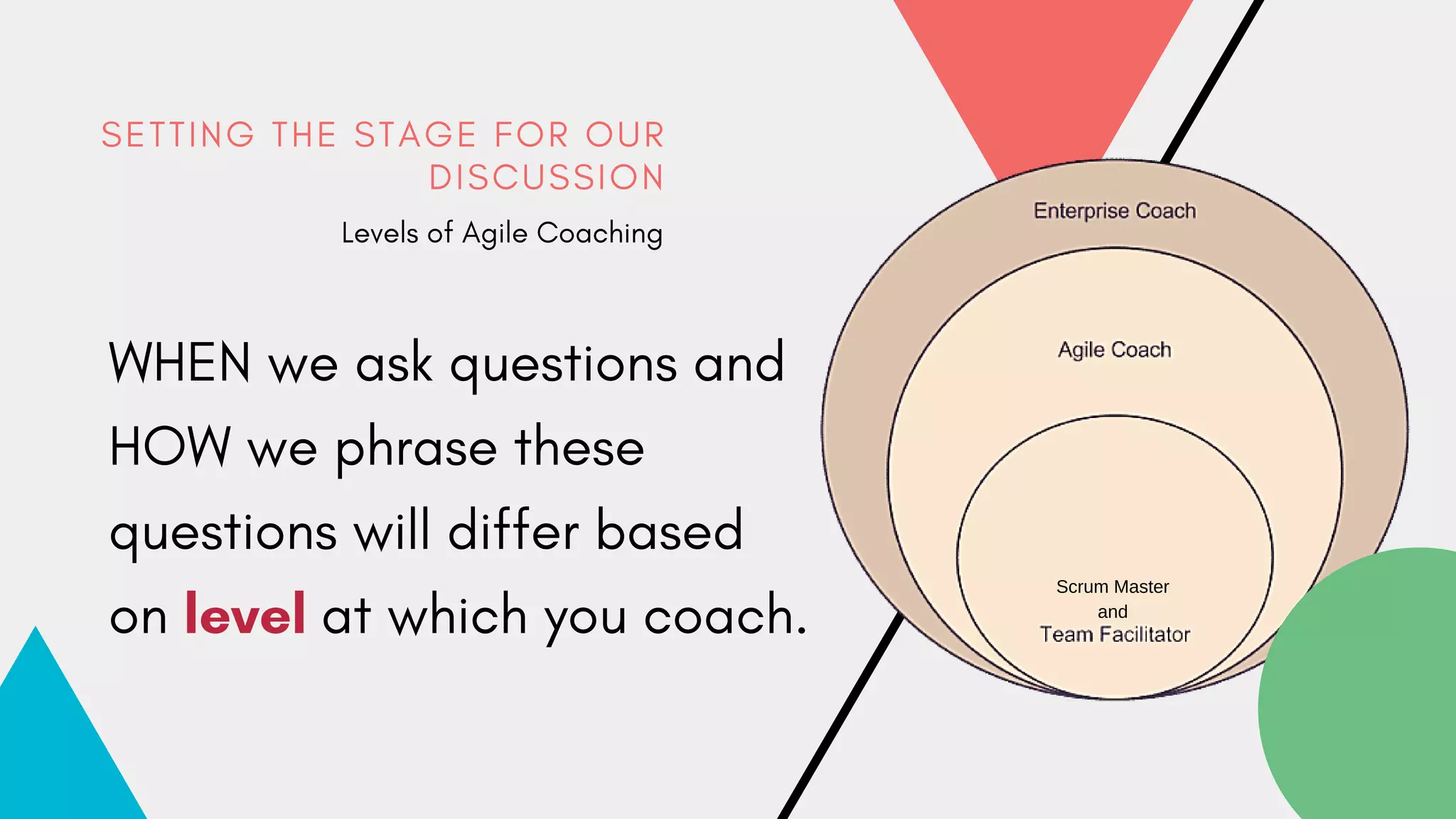 SETTING THE STAGE FOR OUR DISCUSSION

Levels of Agile Coaching

WHEN we ask questions and HOW we phrase these questions will differ based on level at which you coach.

Enterprise Coach

Agile Coach

Scrum Master
and
Team Facilitator